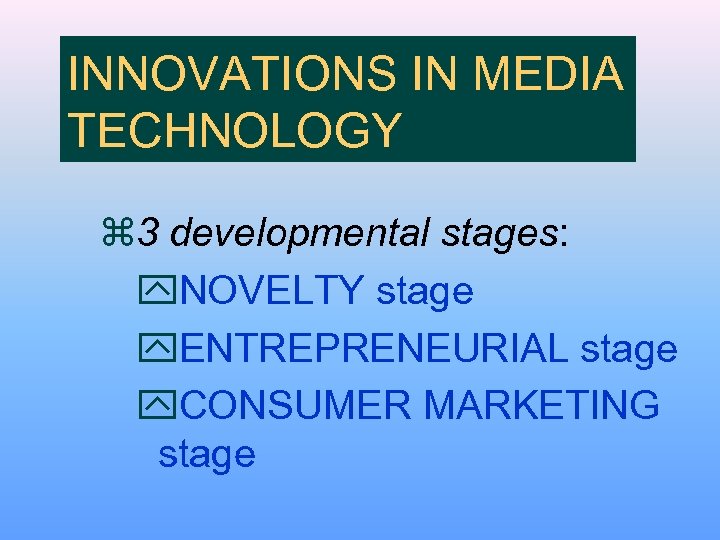 INNOVATIONS IN MEDIA TECHNOLOGY

⌘3 developmental stages:

NOVELTY stage

ENTREPRENEURIAL stage

CONSUMER MARKETING stage